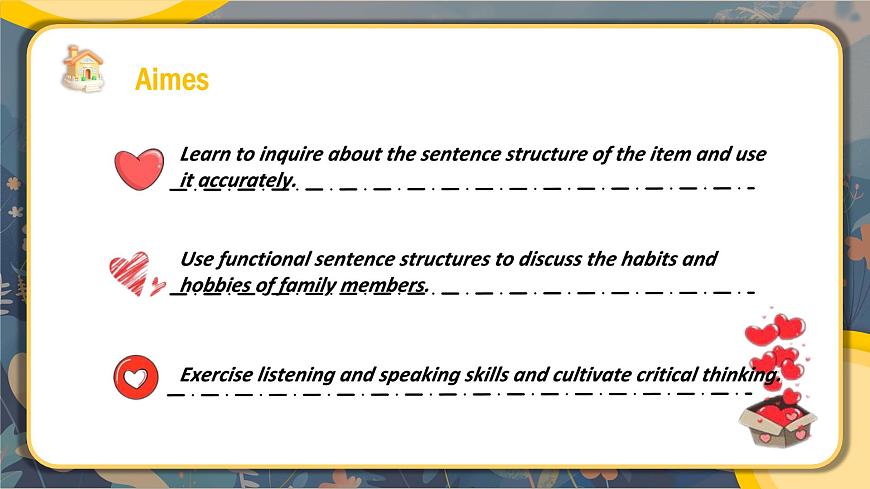 Aimes

Learn to inquire about the sentence structure of the item and use it accurately.

Use functional sentence structures to discuss the habits and hobbies of family members.

Exercise listening and speaking skills and cultivate critical thinking.